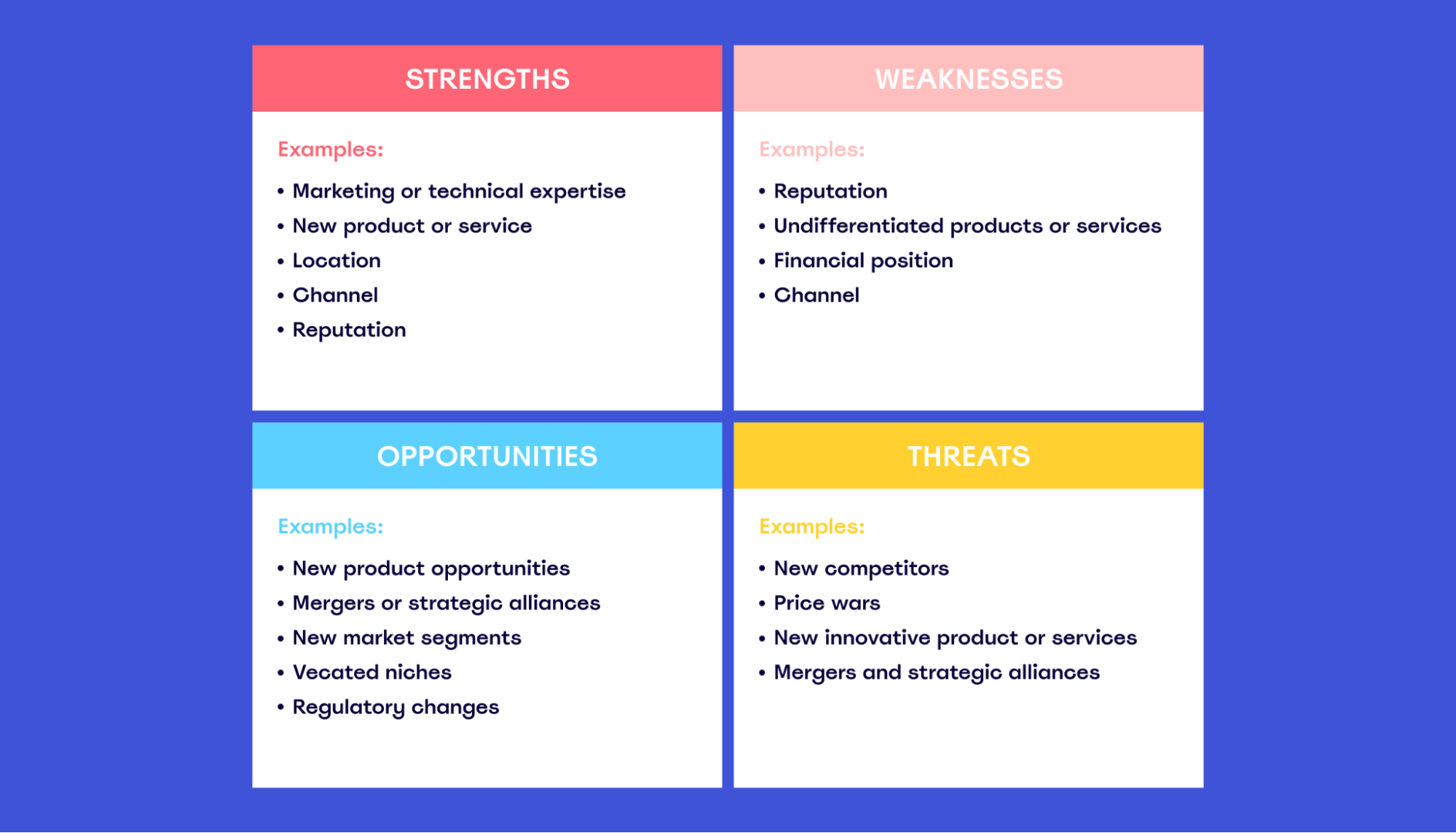 STRENGTHS

Examples:

• Marketing or technical expertise
• New product or service
• Location
• Channel
• Reputation

WEAKNESSES

Examples:

• Reputation
• Undifferentiated products or services
• Financial position
• Channel

OPPORTUNITIES

Examples:

• New product opportunities
• Mergers or strategic alliances
• New market segments
• Vecated niches
• Regulatory changes

THREATS

Examples:

• New competitors
• Price wars
• New innovative product or services
• Mergers and strategic alliances